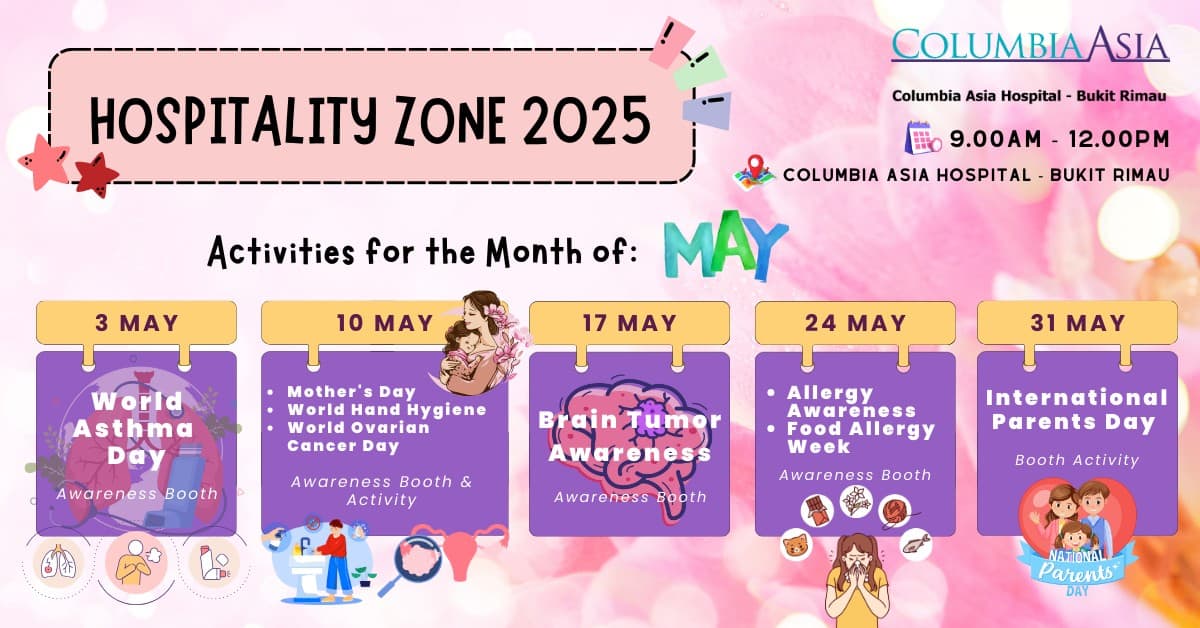 HOSPITALITY ZONE 2025

COLUMBIA ASIA

Columbia Asia Hospital - Bukit Rimau

9.00AM - 12.00PM

COLUMBIA ASIA HOSPITAL - BUKIT RIMAU

Activities for the Month of: MAY

3 MAY

World Asthma Day

Awareness Booth

10 MAY

- Mother's Day
- World Hand Hygiene
- World Ovarian Cancer Day

Awareness Booth & Activity

17 MAY

Brain Tumor Awareness

Awareness Booth

24 MAY

- Allergy Awareness
- Food Allergy Week

Awareness Booth

31 MAY

International Parents Day

Booth Activity

NATIONAL Parents' DAY